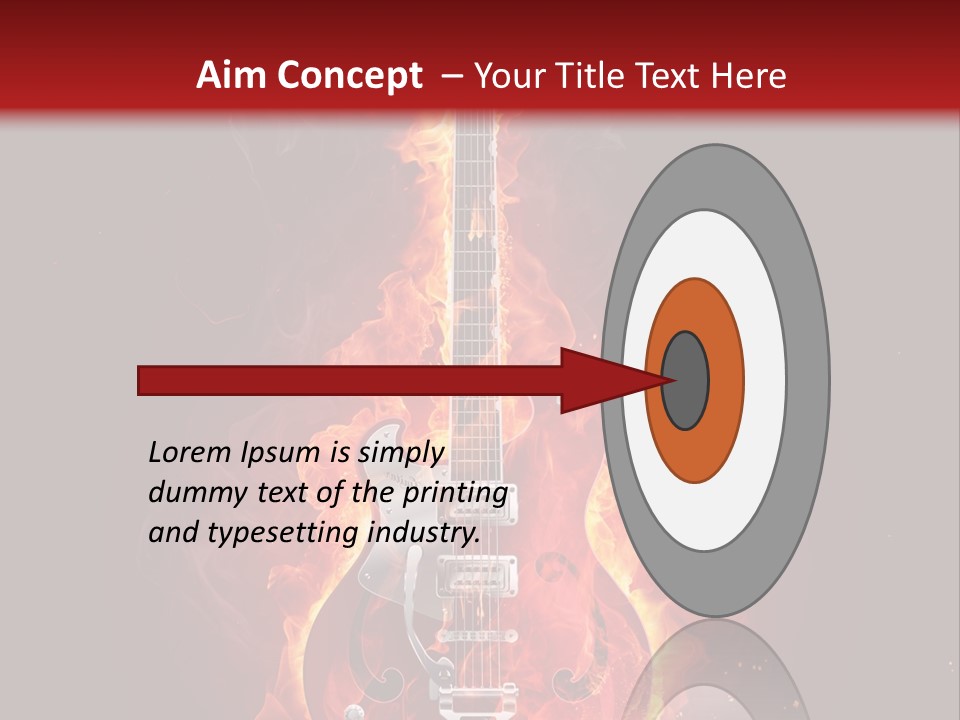 Aim Concept – Your Title Text Here

Lorem Ipsum is simply dummy text of the printing and typesetting industry.